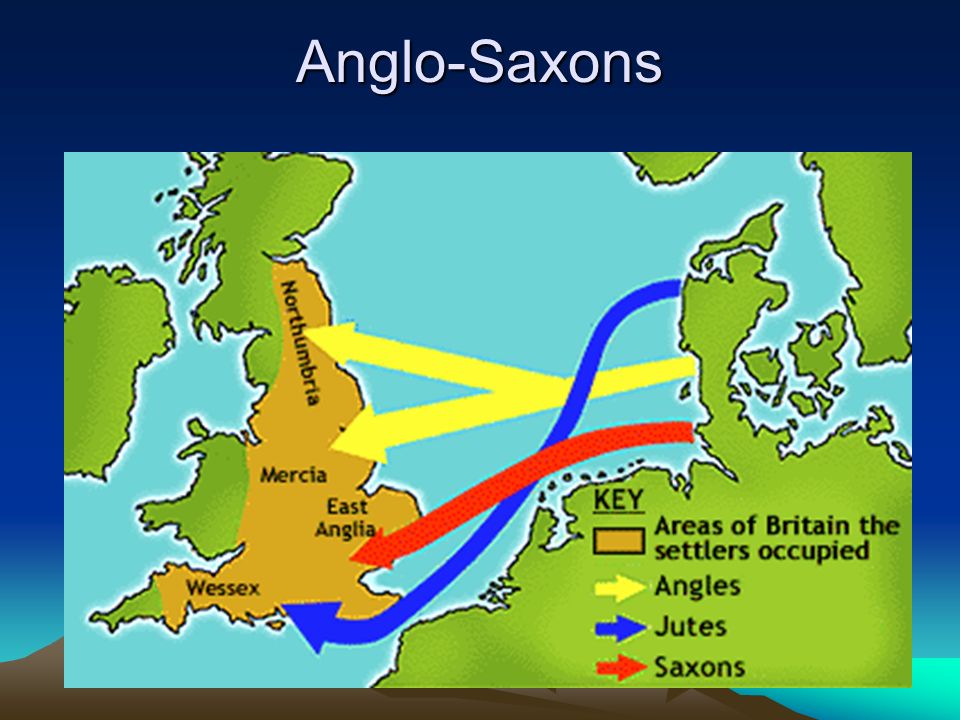 Anglo-Saxons

Northumbria

Mercia

East Anglia

Wessex

KEY

Areas of Britain the settlers occupied

Angles

Jutes

Saxons